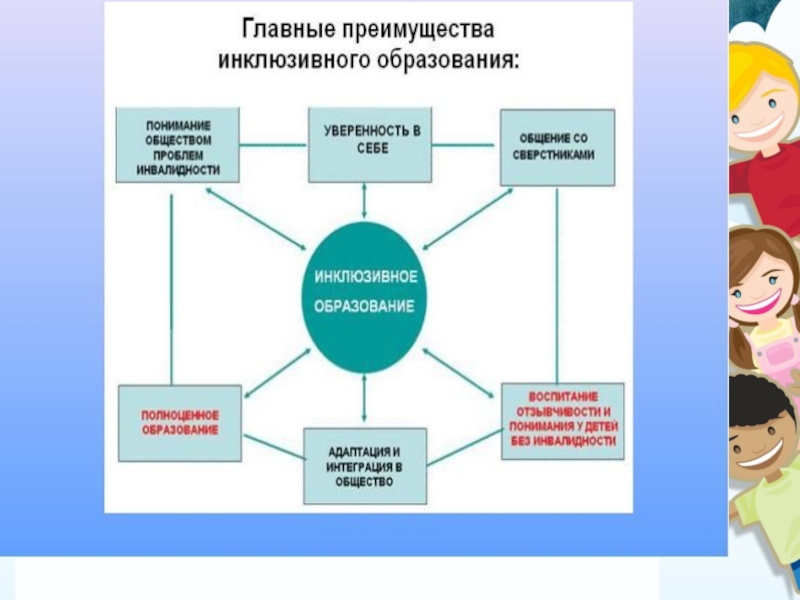 Главные преимущества инклюзивного образования:

ПОНИМАНИЕ ОБЩЕСТВОМ ПРОБЛЕМ ИНВАЛИДНОСТИ

УВЕРЕННОСТЬ В СЕБЕ

ОБЩЕНИЕ СО СВЕРСТНИКАМИ

ИНКЛЮЗИВНОЕ ОБРАЗОВАНИЕ

ПОЛНОЦЕННОЕ ОБРАЗОВАНИЕ

АДАПТАЦИЯ И ИНТЕГРАЦИЯ В ОБЩЕСТВО

ВОСПИТАНИЕ ОТЗЫВЧИВОСТИ И ПОНИМАНИЯ У ДЕТЕЙ БЕЗ ИНВАЛИДНОСТИ